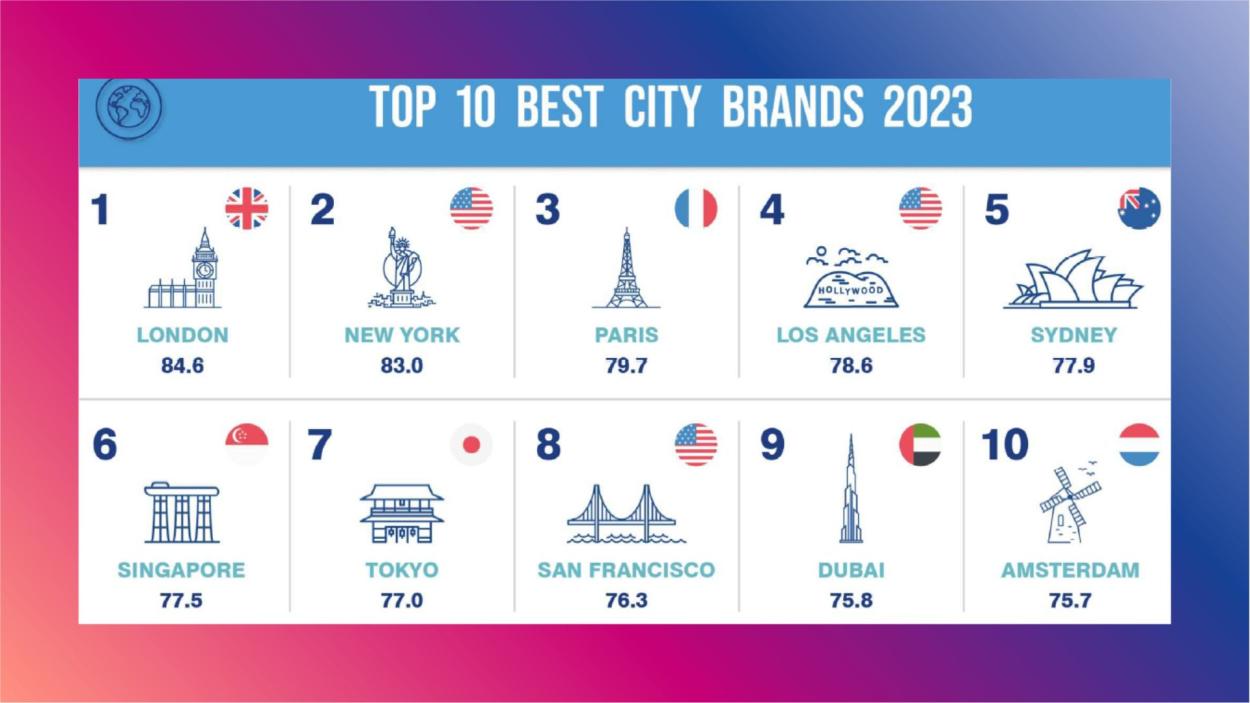 TOP 10 BEST CITY BRANDS 2023

1
LONDON
84.6

2
NEW YORK
83.0

3
PARIS
79.7

4
HOLLYWOOD
LOS ANGELES
78.6

5
SYDNEY
77.9

6
SINGAPORE
77.5

7
TOKYO
77.0

8
SAN FRANCISCO
76.3

9
DUBAI
75.8

10
AMSTERDAM
75.7